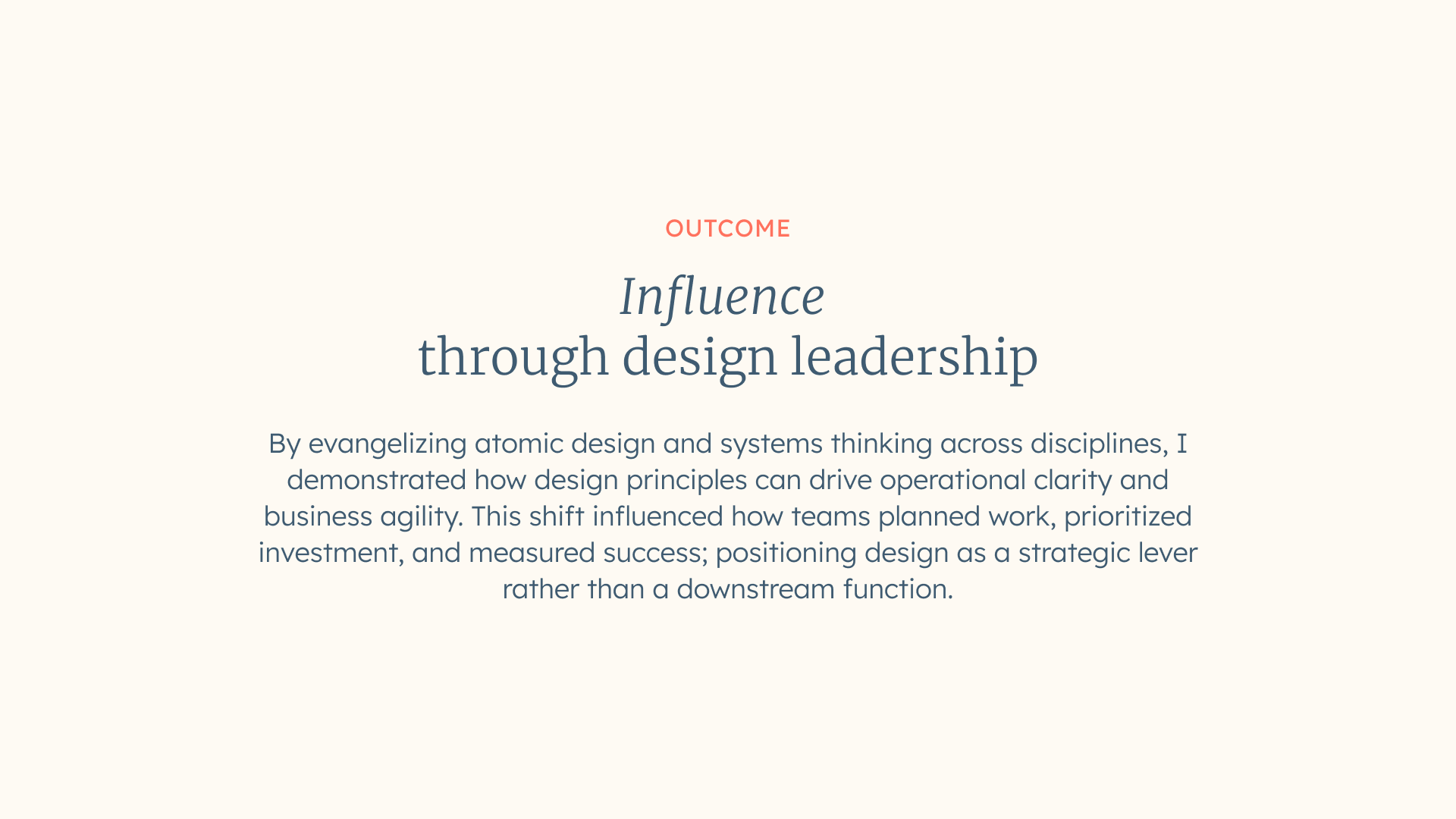 OUTCOME

Influence
through design leadership

By evangelizing atomic design and systems thinking across disciplines, I demonstrated how design principles can drive operational clarity and business agility. This shift influenced how teams planned work, prioritized investment, and measured success; positioning design as a strategic lever rather than a downstream function.